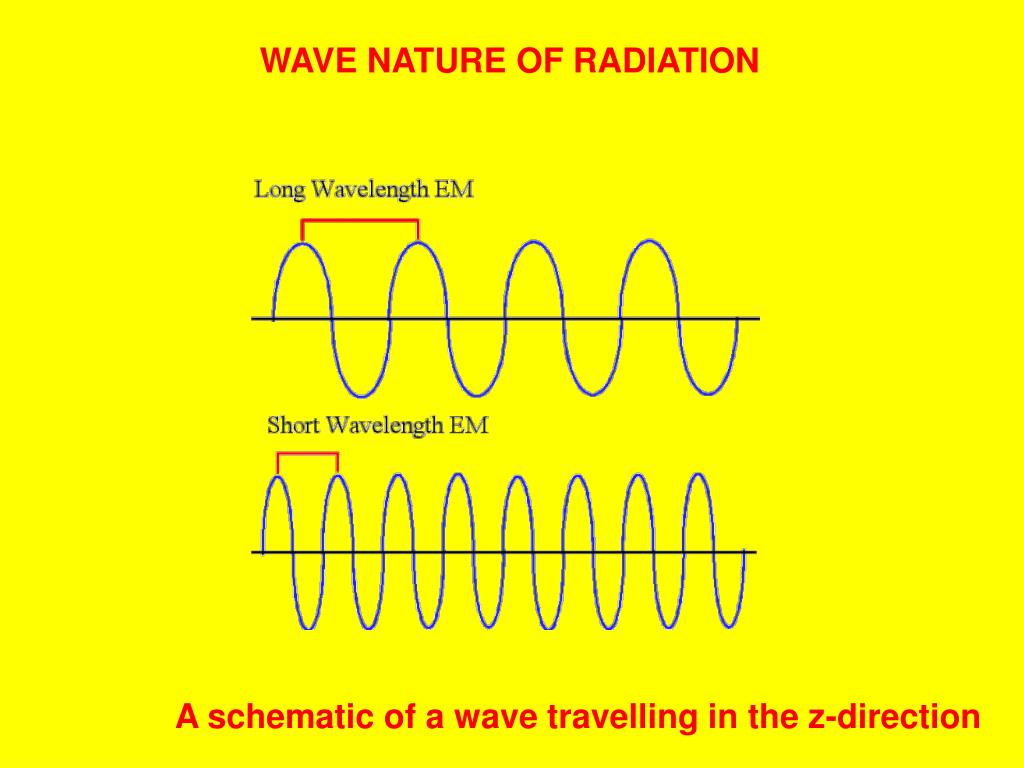 WAVE NATURE OF RADIATION

Long Wavelength EM

Short Wavelength EM

A schematic of a wave travelling in the z-direction